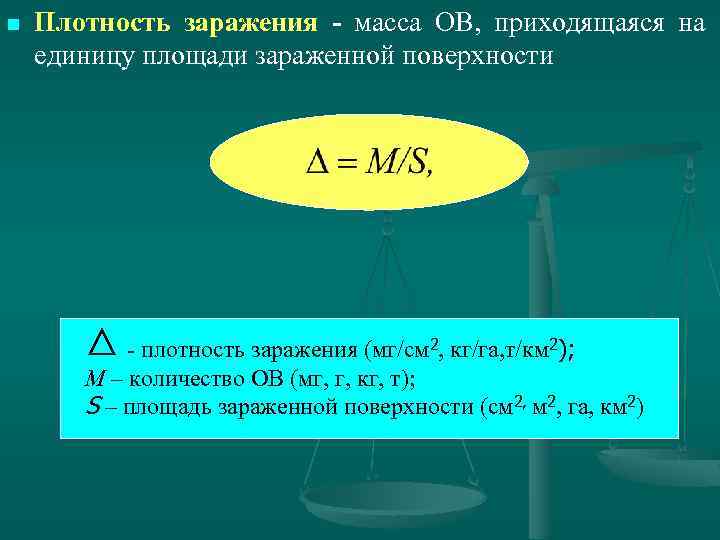 Плотность заражения - масса ОВ, приходящаяся на единицу площади зараженной поверхности

$\Delta = M/S,$

$\Delta$ - плотность заражения (мг/см$^2$, кг/га,т/км$^2$);
$M$ – количество ОВ (мг, г, кг, т);
$S$ – площадь зараженной поверхности (см$^2$, м$^2$, га, км$^2$)